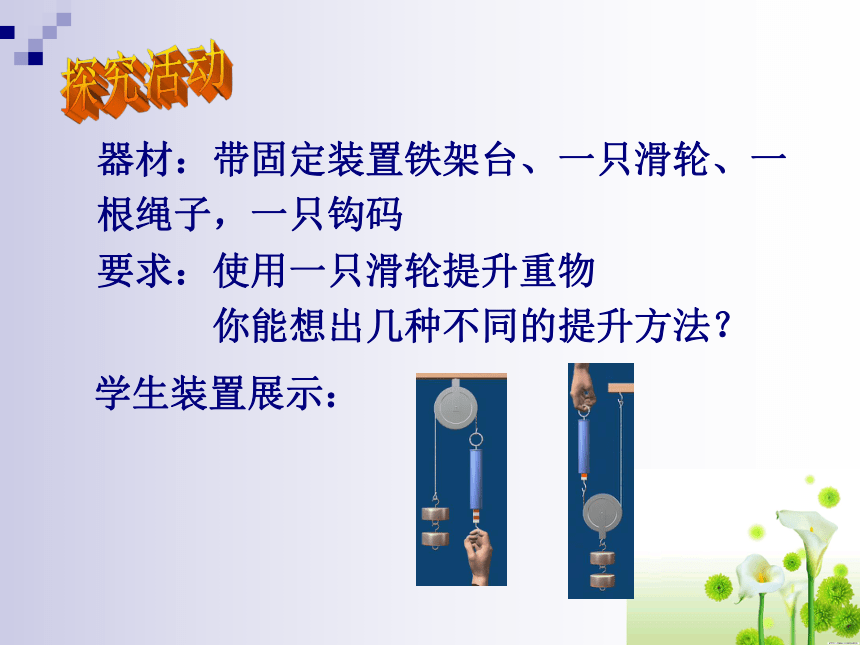 探究活动

器材：带固定装置铁架台、一只滑轮、一根绳子，一只钩码

要求：使用一只滑轮提升重物

你能想出几种不同的提升方法？

学生装置展示：